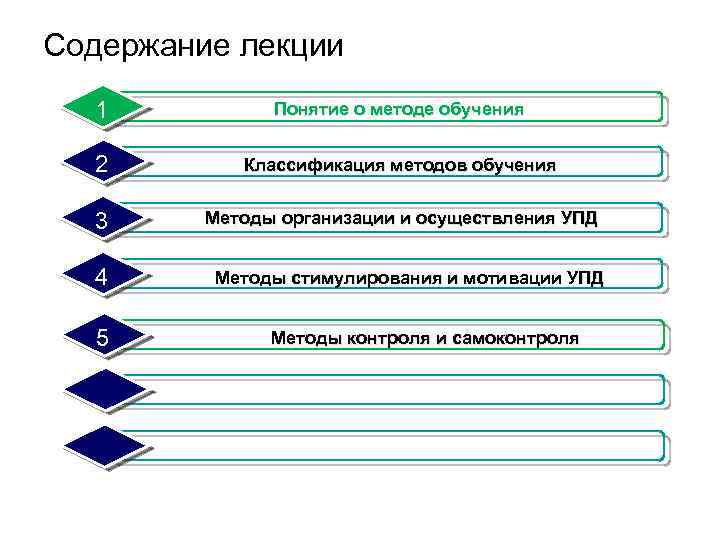 Содержание лекции

1 Понятие о методе обучения

2 Классификация методов обучения

3 Методы организации и осуществления УПД

4 Методы стимулирования и мотивации УПД

5 Методы контроля и самоконтроля